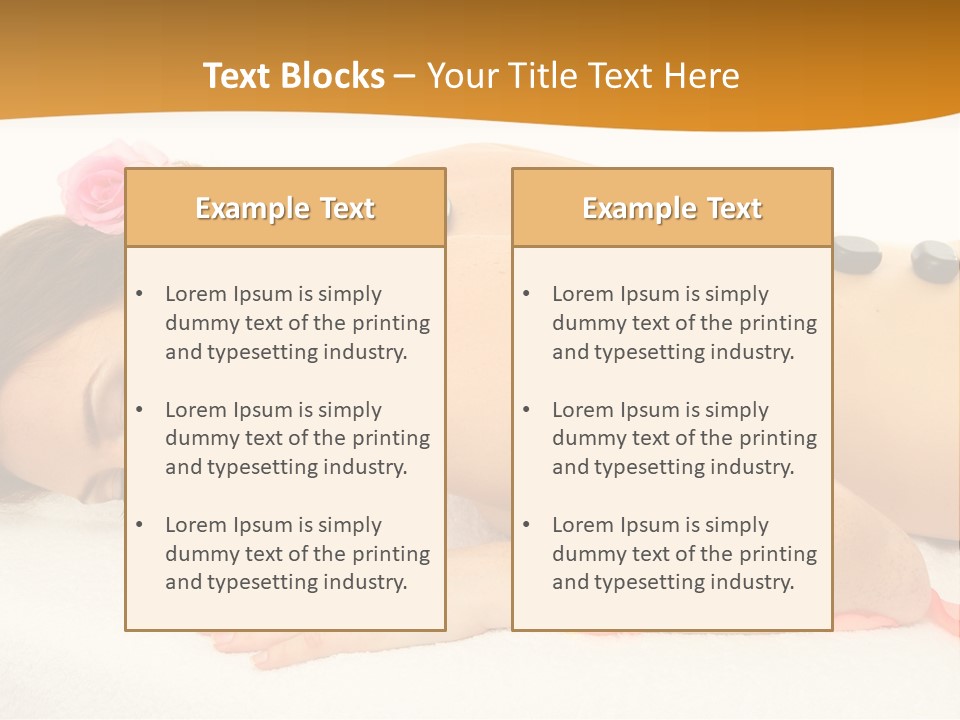 Text Blocks – Your Title Text Here

Example Text

• Lorem Ipsum is simply dummy text of the printing and typesetting industry.

• Lorem Ipsum is simply dummy text of the printing and typesetting industry.

• Lorem Ipsum is simply dummy text of the printing and typesetting industry.

Example Text

• Lorem Ipsum is simply dummy text of the printing and typesetting industry.

• Lorem Ipsum is simply dummy text of the printing and typesetting industry.

• Lorem Ipsum is simply dummy text of the printing and typesetting industry.